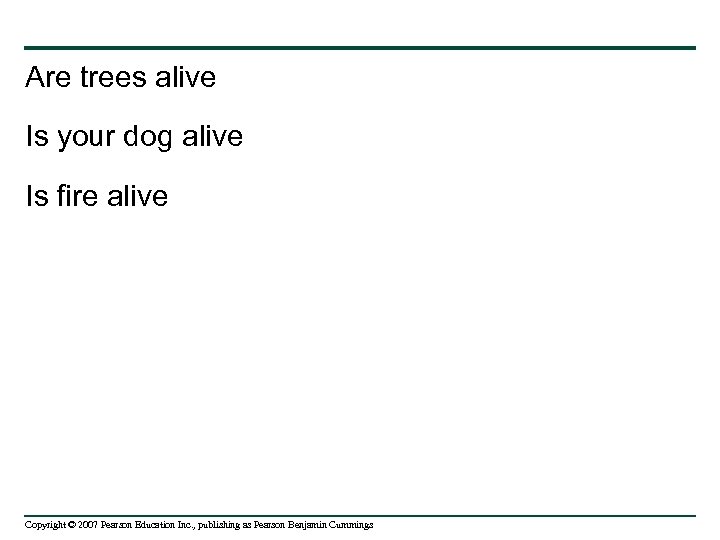 Are trees alive

Is your dog alive

Is fire alive

Copyright © 2007 Pearson Education Inc., publishing as Pearson Benjamin Cummings